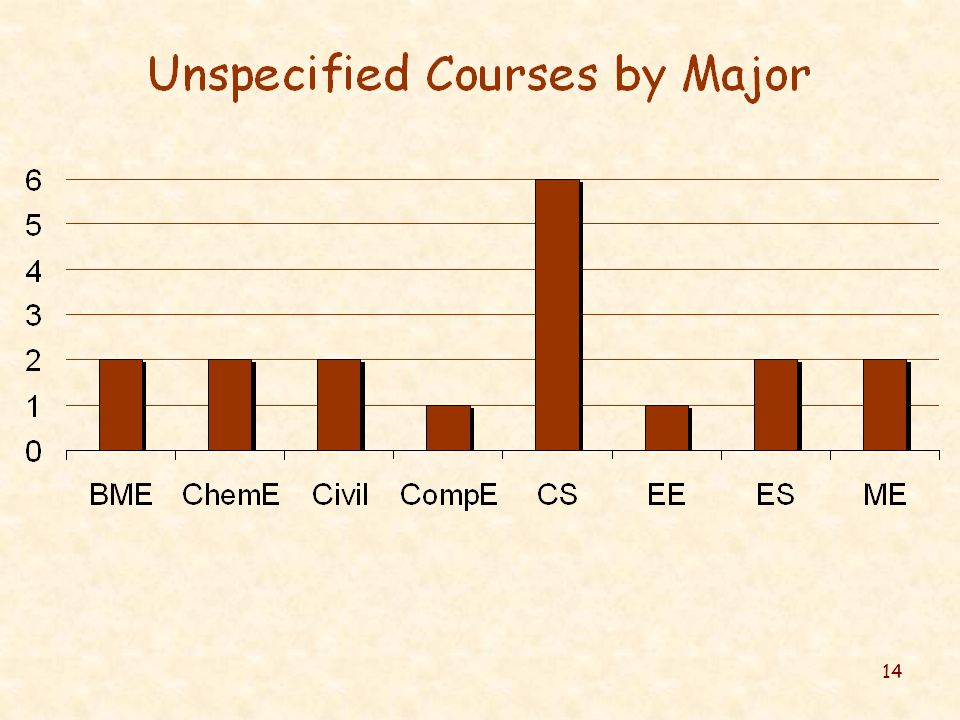 Unspecified Courses by Major

6
5
4
3
2
1
0

BME ChemE Civil CompE CS EE ES ME

14